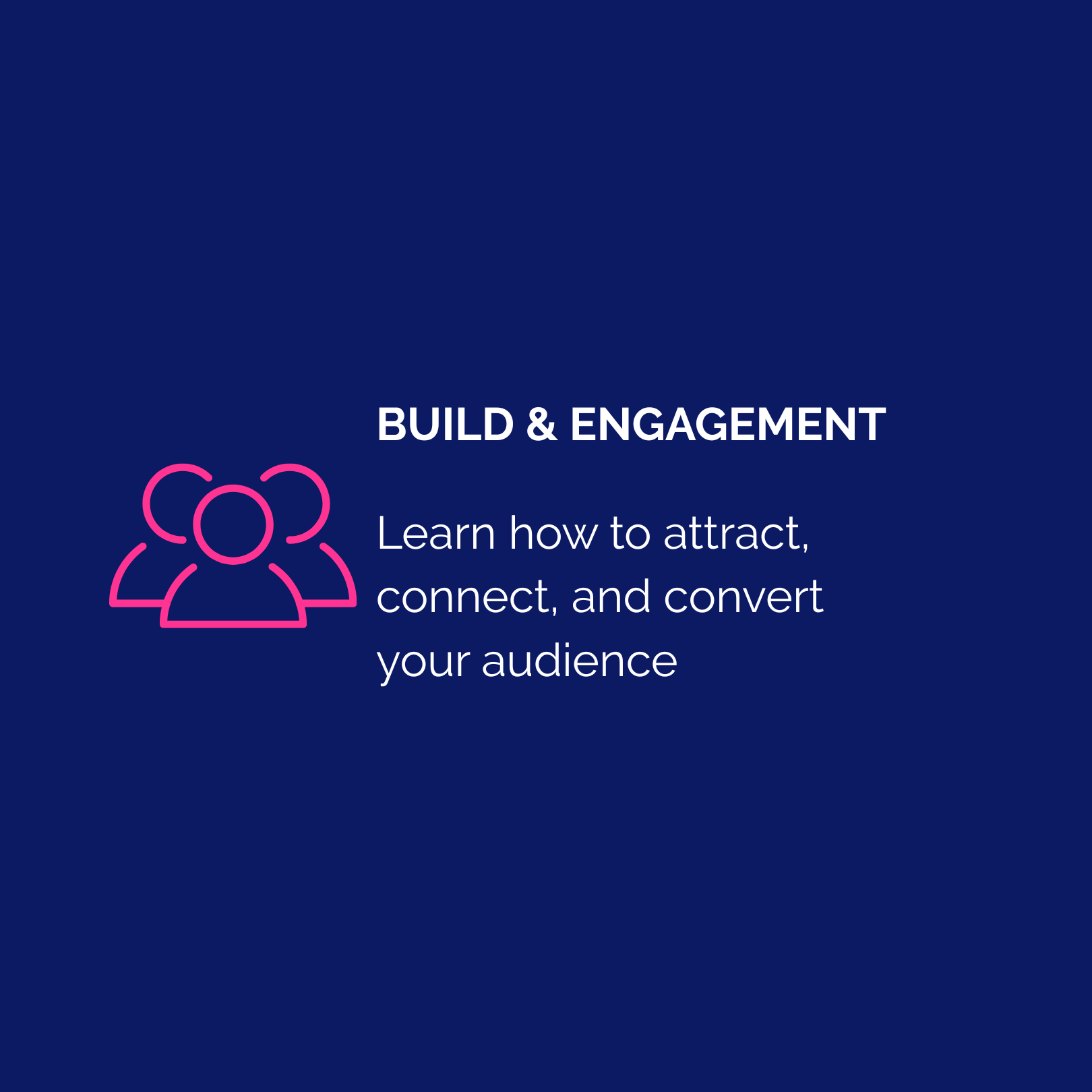 BUILD & ENGAGEMENT

Learn how to attract, connect, and convert your audience